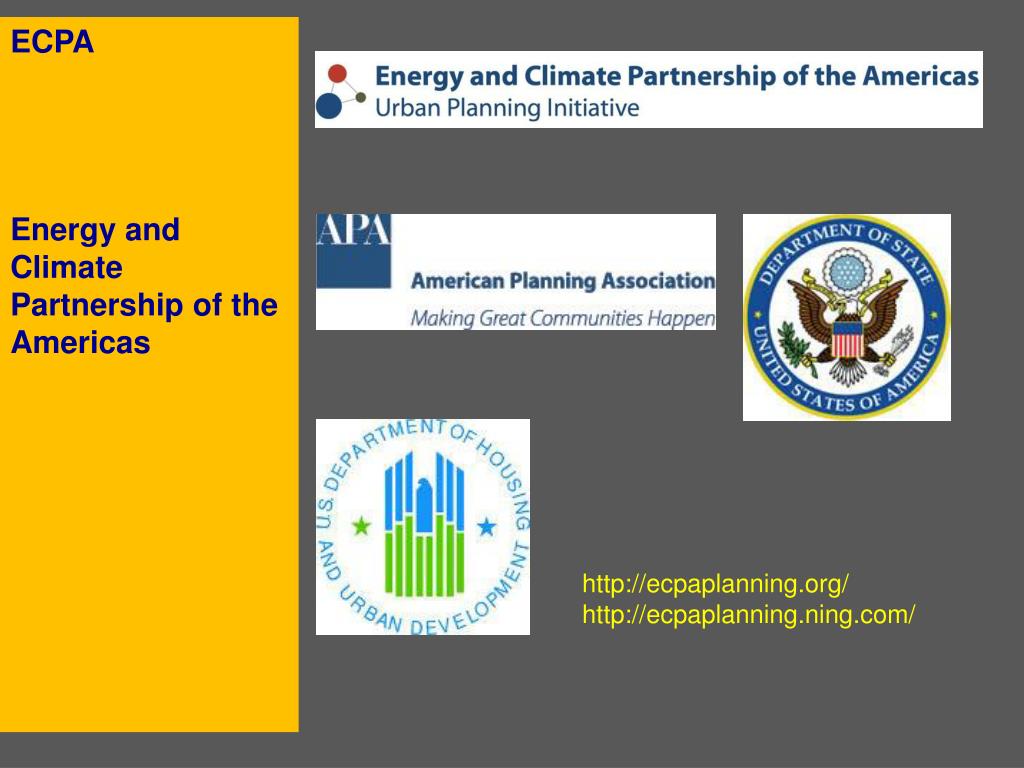 ECPA

Energy and Climate Partnership of the Americas

Energy and Climate Partnership of the Americas
Urban Planning Initiative

APA
American Planning Association
Making Great Communities Happen

DEPARTMENT OF STATE
UNITED STATES OF AMERICA

U.S. DEPARTMENT OF HOUSING AND URBAN DEVELOPMENT

http://ecpaplanning.org/
http://ecpaplanning.ning.com/